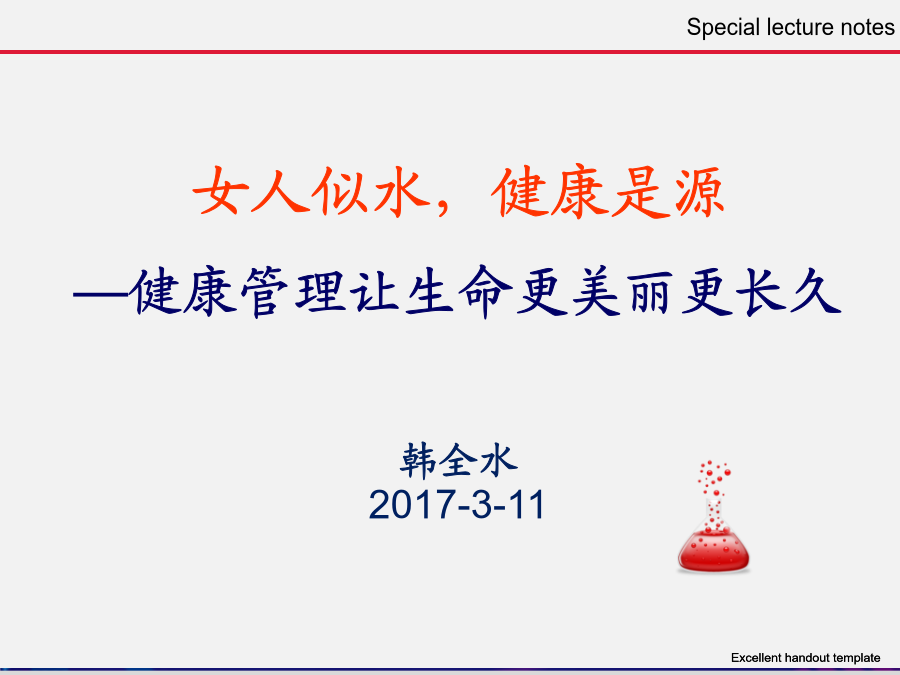 Special lecture notes

女人似水，健康是源

—健康管理让生命更美丽更长久

韩全水
2017-3-11

Excellent handout template